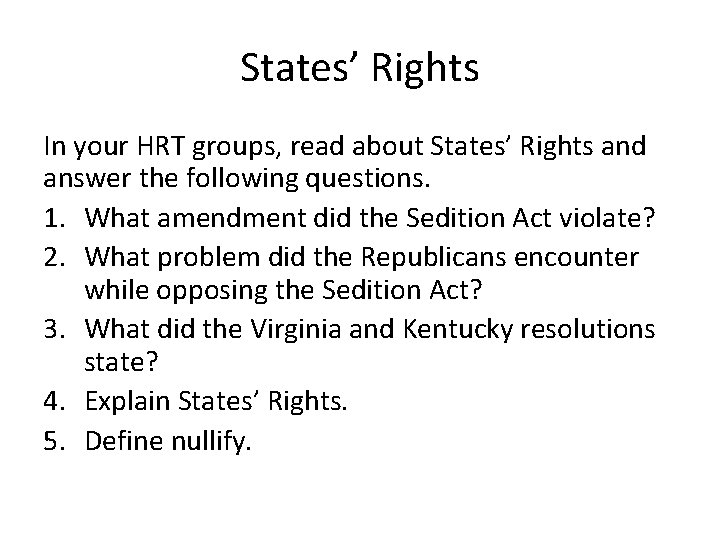 States’ Rights

In your HRT groups, read about States’ Rights and answer the following questions.

1. What amendment did the Sedition Act violate?
2. What problem did the Republicans encounter while opposing the Sedition Act?
3. What did the Virginia and Kentucky resolutions state?
4. Explain States’ Rights.
5. Define nullify.